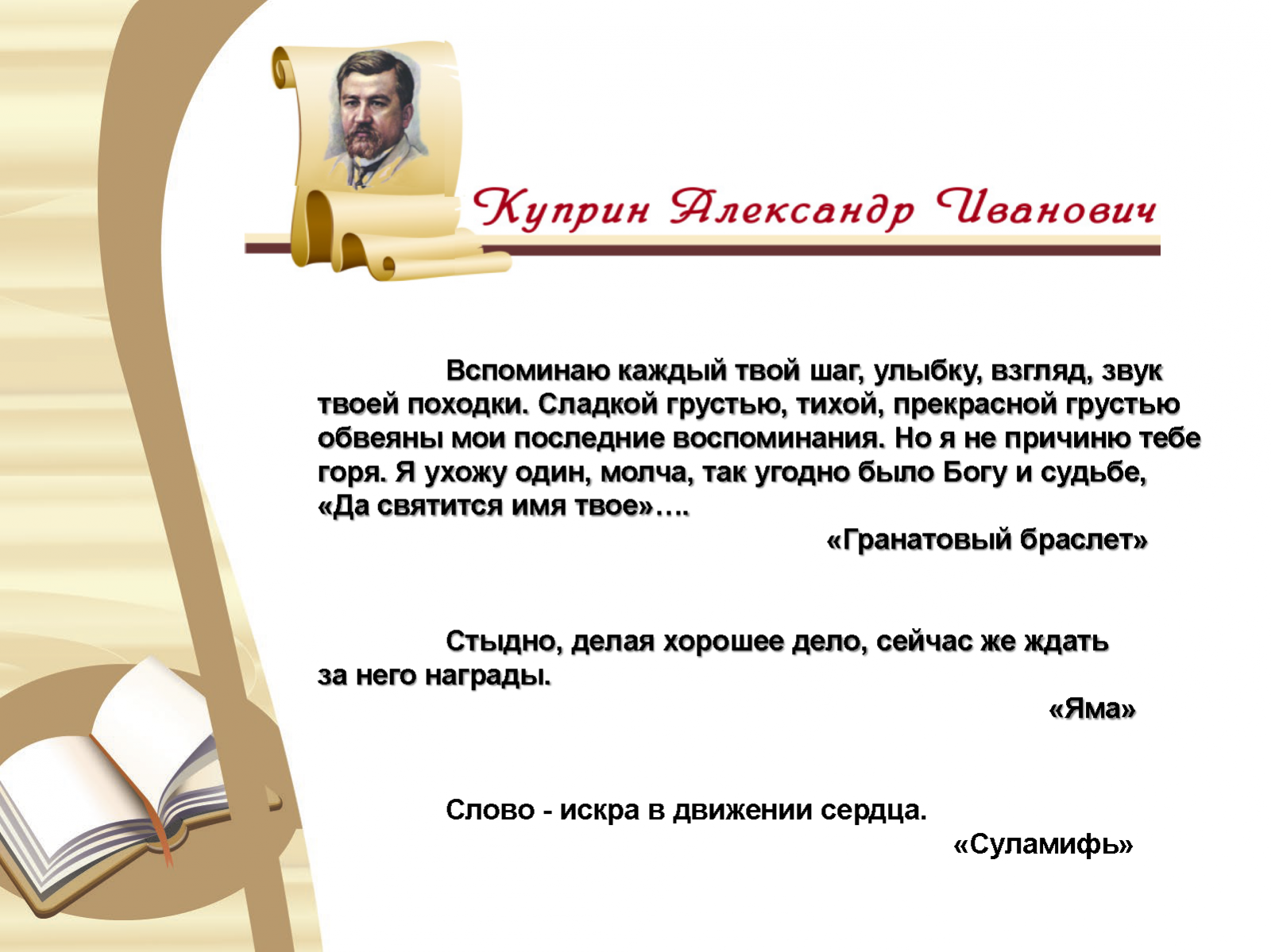 Куприн Александр Иванович

Вспоминаю каждый твой шаг, улыбку, взгляд, звук твоей походки. Сладкой грустью, тихой, прекрасной грустью обвеяны мои последние воспоминания. Но я не причиню тебе горя. Я ухожу один, молча, так угодно было Богу и судьбе, «Да святится имя твое»….

«Гранатовый браслет»

Стыдно, делая хорошее дело, сейчас же ждать за него награды.

«Яма»

Слово - искра в движении сердца.

«Суламифь»